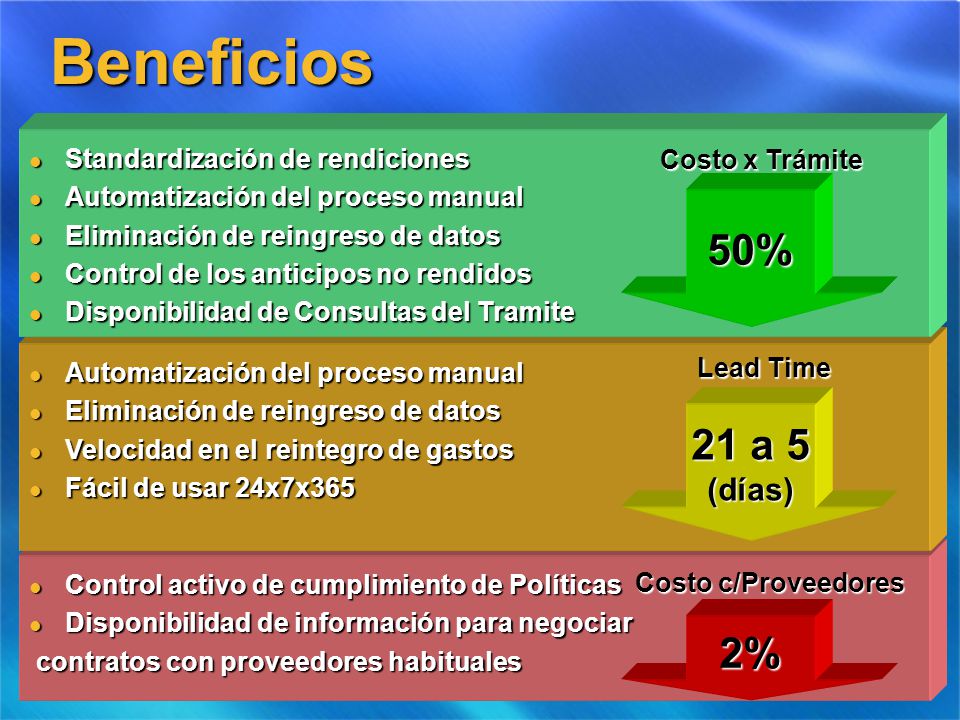 Beneficios

- Standardización de rendiciones
- Automatización del proceso manual
- Eliminación de reingreso de datos
- Control de los anticipos no rendidos
- Disponibilidad de Consultas del Tramite

Costo x Trámite

50%

- Automatización del proceso manual
- Eliminación de reingreso de datos
- Velocidad en el reintegro de gastos
- Fácil de usar 24x7x365

Lead Time

21 a 5 (días)

- Control activo de cumplimiento de Políticas
- Disponibilidad de información para negociar contratos con proveedores habituales

Costo c/Proveedores

2%